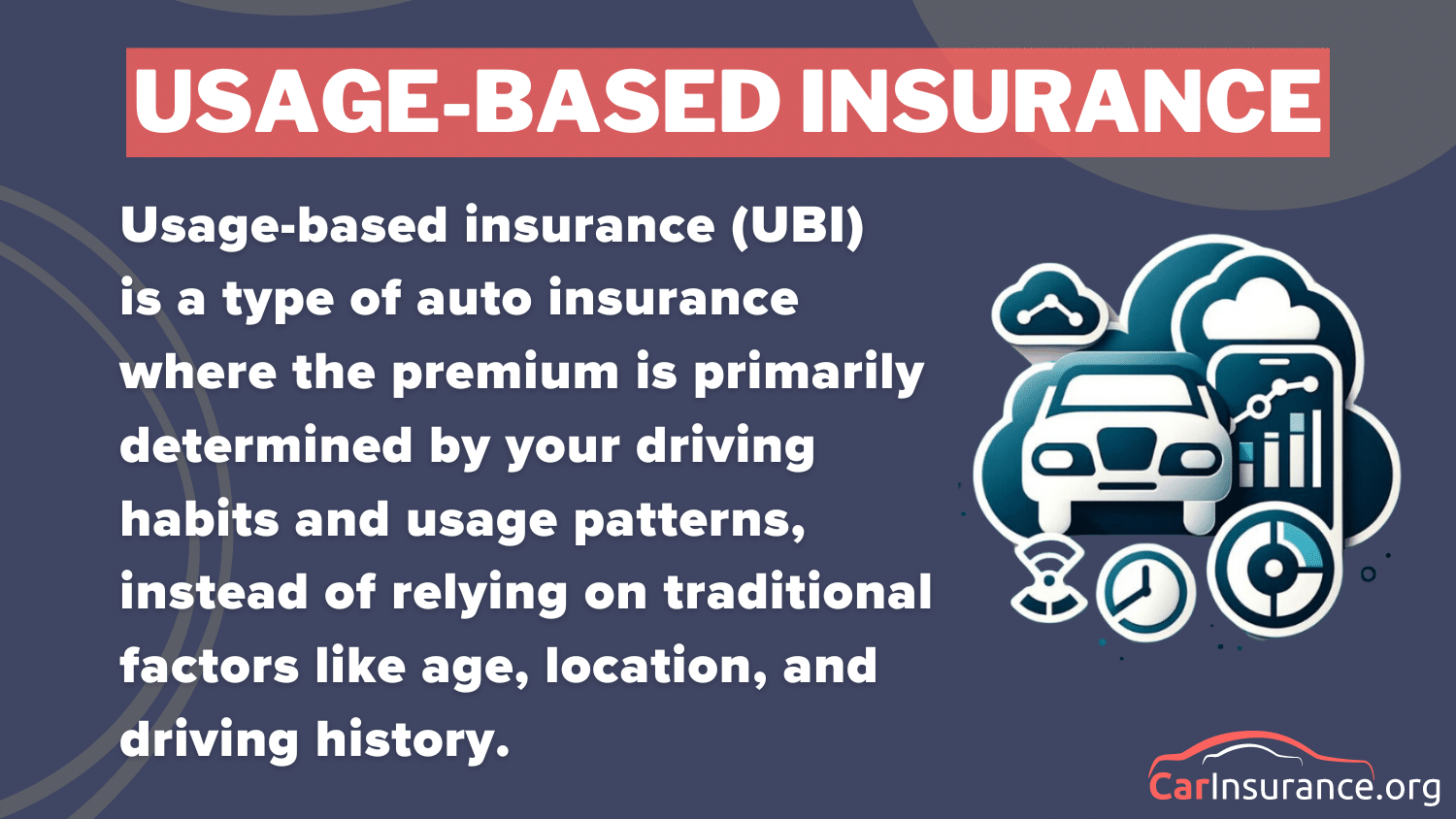 USAGE-BASED INSURANCE

Usage-based insurance (UBI) is a type of auto insurance where the premium is primarily determined by your driving habits and usage patterns, instead of relying on traditional factors like age, location, and driving history.

CarInsurance.org